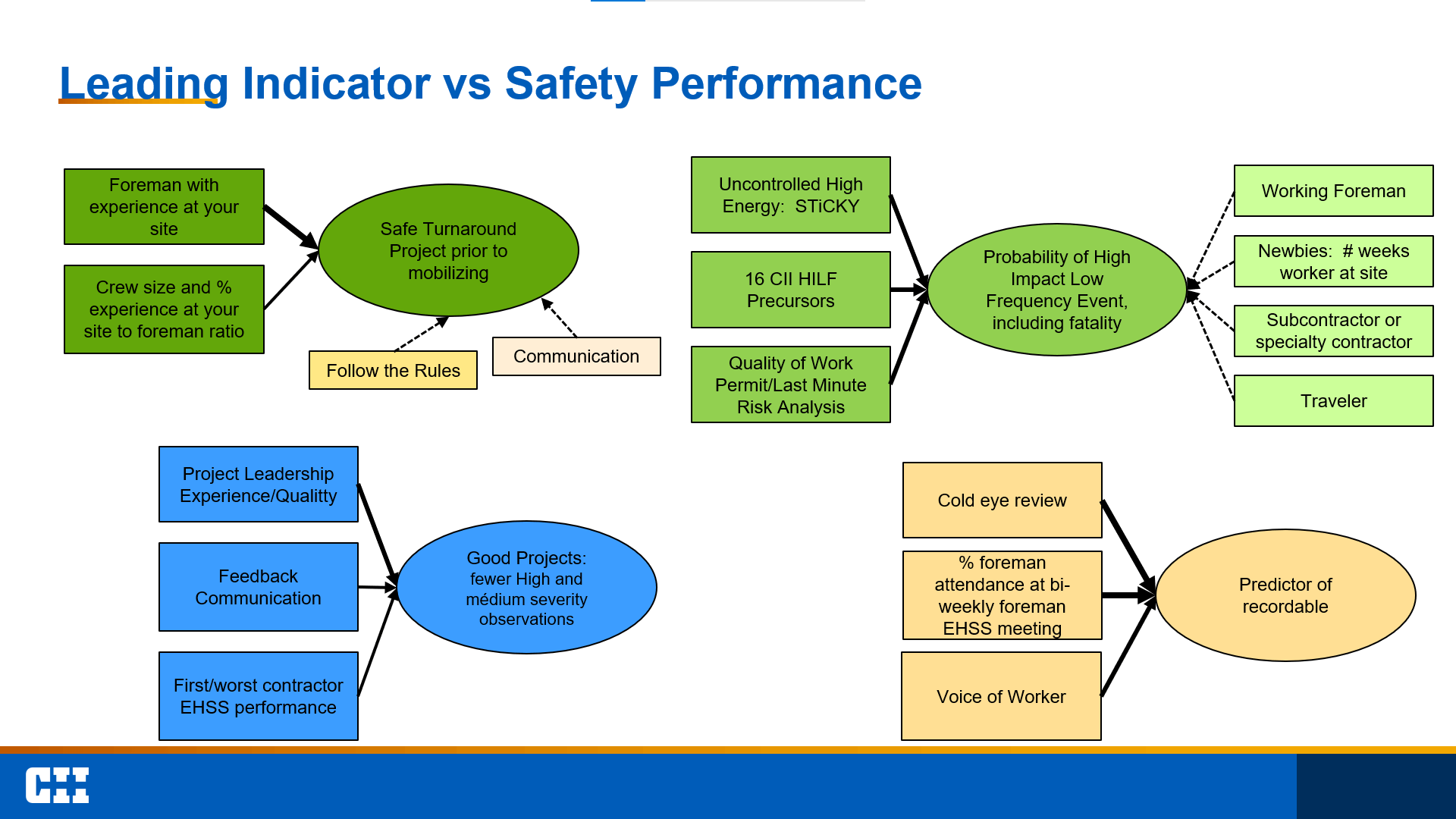 Leading Indicator vs Safety Performance

Foreman with experience at your site

Crew size and % experience at your site to foreman ratio

Safe Turnaround Project prior to mobilizing

Follow the Rules

Communication

Uncontrolled High Energy: STiCKY

16 CII HILF Precursors

Quality of Work Permit/Last Minute Risk Analysis

Probability of High Impact Low Frequency Event, including fatality

Working Foreman

Newbies: # weeks worker at site

Subcontractor or specialty contractor

Traveler

Project Leadership Experience/Qualitty

Feedback Communication

First/worst contractor EHSS performance

Good Projects: fewer High and médium severity observations

Cold eye review

% foreman attendance at bi-weekly foreman EHSS meeting

Voice of Worker

Predictor of recordable

CII